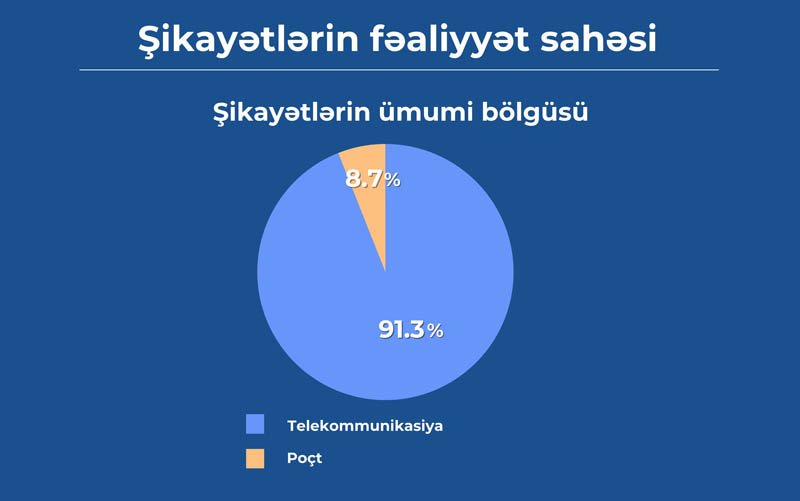 Şikayətlərin fəaliyyət sahəsi

Şikayətlərin ümumi bölgüsü

8.7%

91.3%

Telekommunikasiya

Poçt